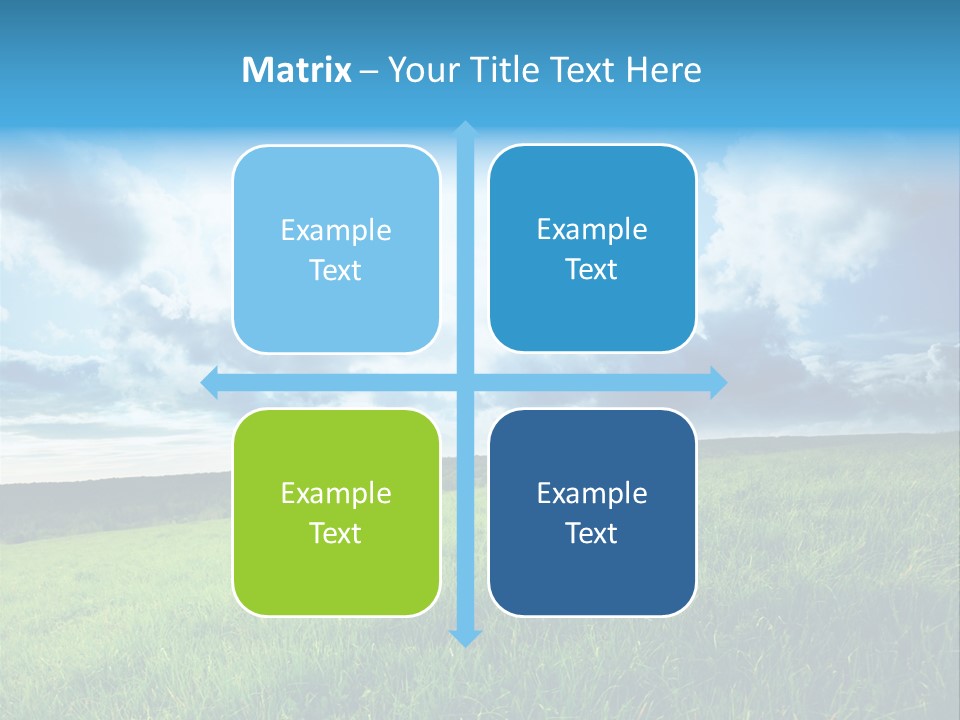 Matrix – Your Title Text Here

Example Text

Example Text

Example Text

Example Text